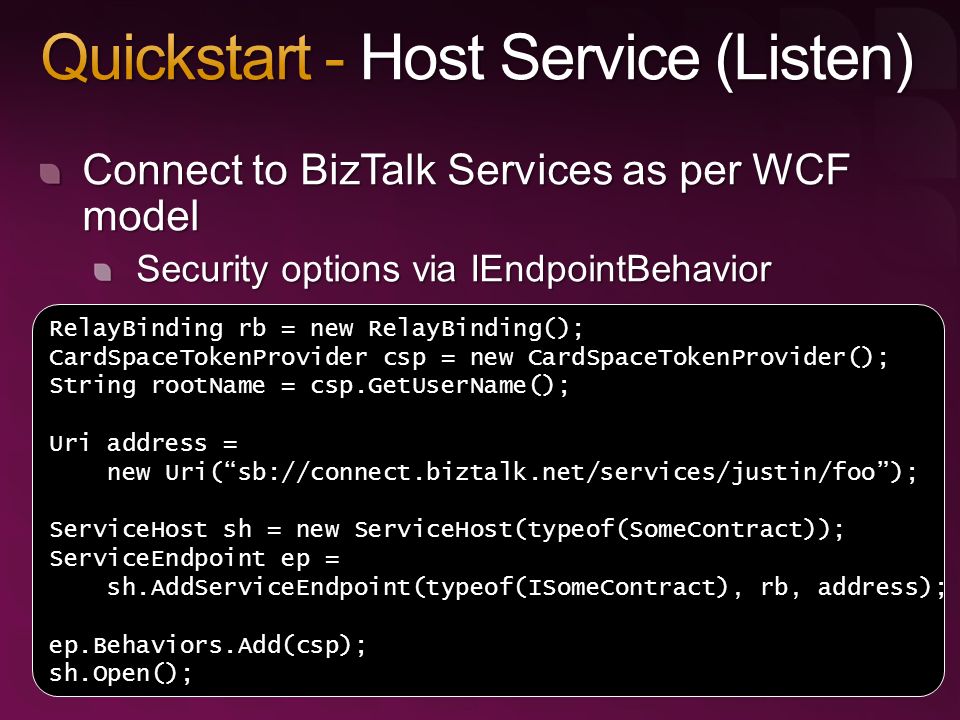 Quickstart - Host Service (Listen)

Connect to BizTalk Services as per WCF model

Security options via IEndpointBehavior

RelayBinding rb = new RelayBinding();
CardSpaceTokenProvider csp = new CardSpaceTokenProvider();
String rootName = csp.GetUserName();

Uri address =
    new Uri(“sb://connect.biztalk.net/services/justin/foo”);

ServiceHost sh = new ServiceHost(typeof(SomeContract));
ServiceEndpoint ep =
    sh.AddServiceEndpoint(typeof(ISomeContract), rb, address);

ep.Behaviors.Add(csp);
sh.Open();